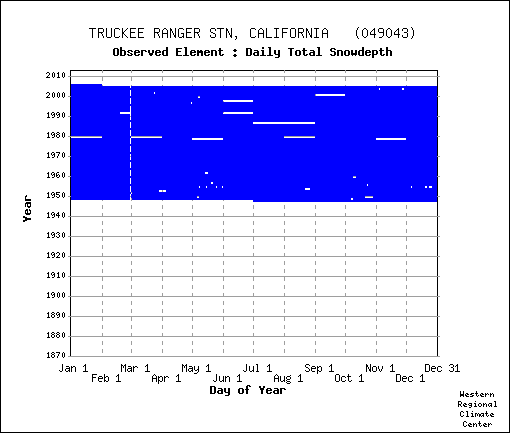 TRUCKEE RANGER STN, CALIFORNIA (049043)
Observed Element : Daily Total Snowdepth

Year

2010
2000
1990
1980
1970
1960
1950
1940
1930
1920
1910
1900
1890
1880
1870

Jan 1
Feb 1
Mar 1
Apr 1
May 1
Jun 1
Jul 1
Aug 1
Sep 1
Oct 1
Nov 1
Dec 1
Dec 31

Day of Year

Western
Regional
Climate
Center